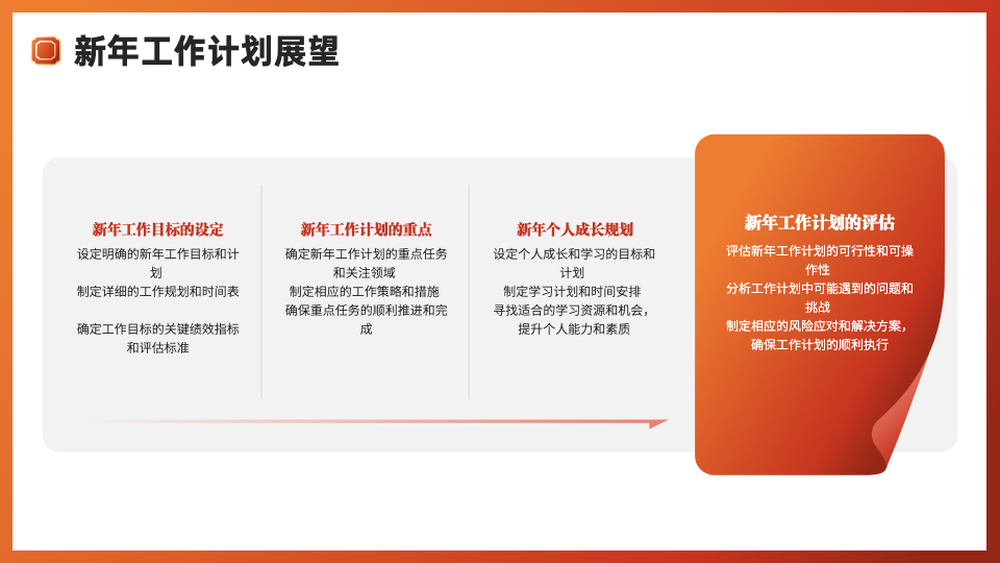 新年工作计划展望

新年工作目标的设定
设定明确的新年工作目标和计划
制定详细的工作规划和时间表

确定工作目标的关键绩效指标和评估标准

新年工作计划的重点
确定新年工作计划的重点任务和关注领域
制定相应的工作策略和措施
确保重点任务的顺利推进和完成

新年个人成长规划
设定个人成长和学习的目标和计划
制定学习计划和时间安排
寻找适合的学习资源和机会，提升个人能力和素质

新年工作计划的评估
评估新年工作计划的可行性和可操作性
分析工作计划中可能遇到的问题和挑战
制定相应的风险应对和解决方案，确保工作计划的顺利执行